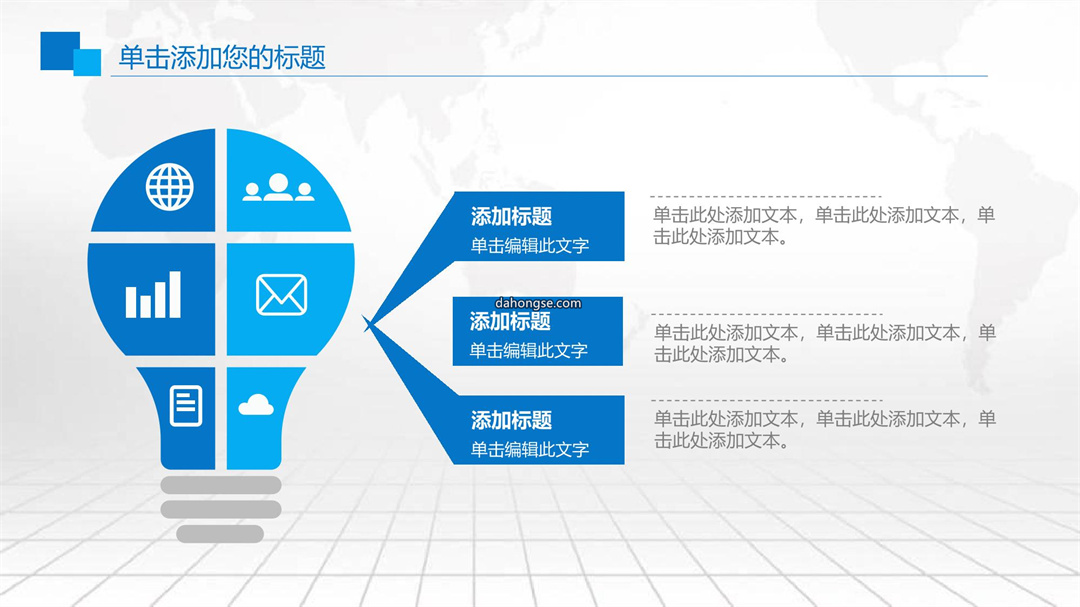 单击添加您的标题

添加标题
单击编辑此文字

单击此处添加文本，单击此处添加文本，单击此处添加文本。

dahongse.com

添加标题
单击编辑此文字

单击此处添加文本，单击此处添加文本，单击此处添加文本。

添加标题
单击编辑此文字

单击此处添加文本，单击此处添加文本，单击此处添加文本。